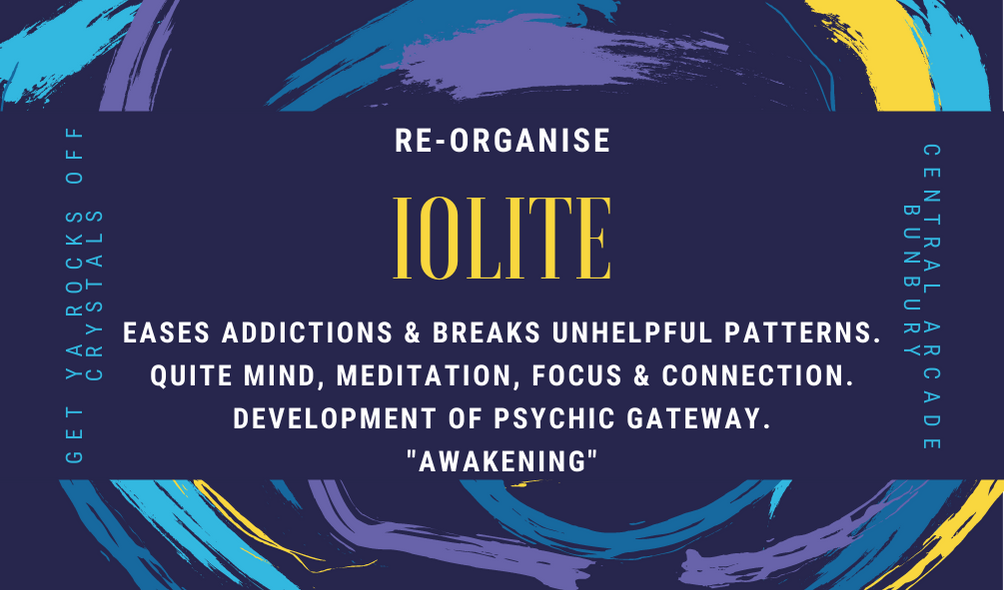 GET YA ROCKS OFF
CRYSTALS

RE-ORGANISE

IOLITE

EASES ADDICTIONS & BREAKS UNHELPFUL PATTERNS.
QUITE MIND, MEDITATION, FOCUS & CONNECTION.
DEVELOPMENT OF PSYCHIC GATEWAY.
"AWAKENING"

CENTRAL ARCADE
BUNBURY